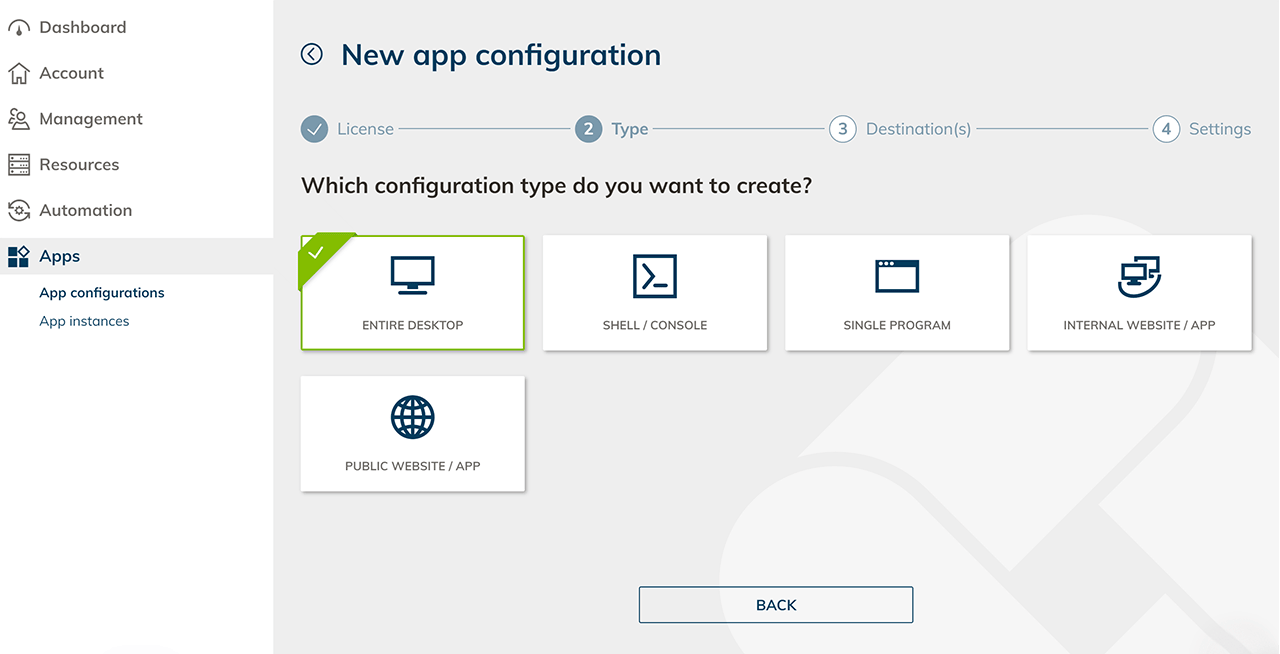 Dashboard
Account
Management
Resources
Automation
Apps
App configurations
App instances

New app configuration

License
2 Type
3 Destination(s)
4 Settings

Which configuration type do you want to create?

ENTIRE DESKTOP
SHELL / CONSOLE
SINGLE PROGRAM
INTERNAL WEBSITE / APP
PUBLIC WEBSITE / APP

BACK